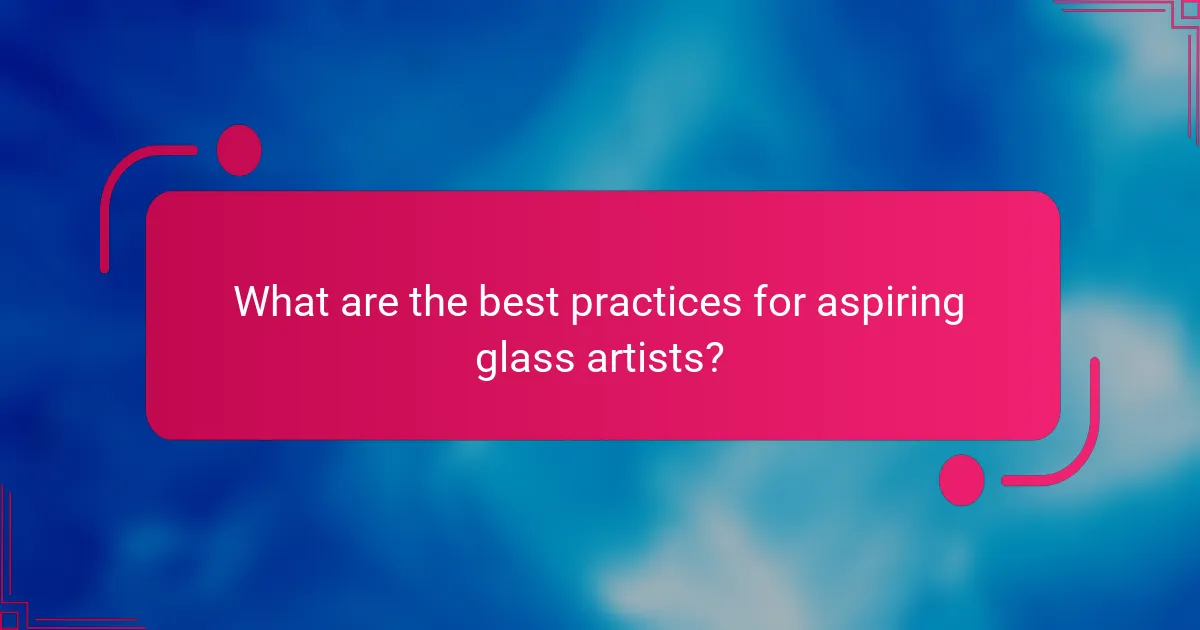 What are the best practices for aspiring glass artists?